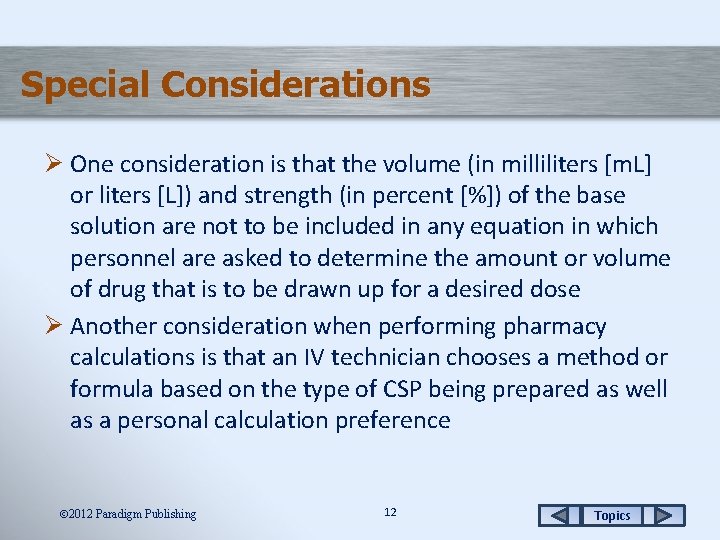 Special Considerations

➢ One consideration is that the volume (in milliliters [mL] or liters [L]) and strength (in percent [%]) of the base solution are not to be included in any equation in which personnel are asked to determine the amount or volume of drug that is to be drawn up for a desired dose

➢ Another consideration when performing pharmacy calculations is that an IV technician chooses a method or formula based on the type of CSP being prepared as well as a personal calculation preference

©2012 Paradigm Publishing

12

Topics